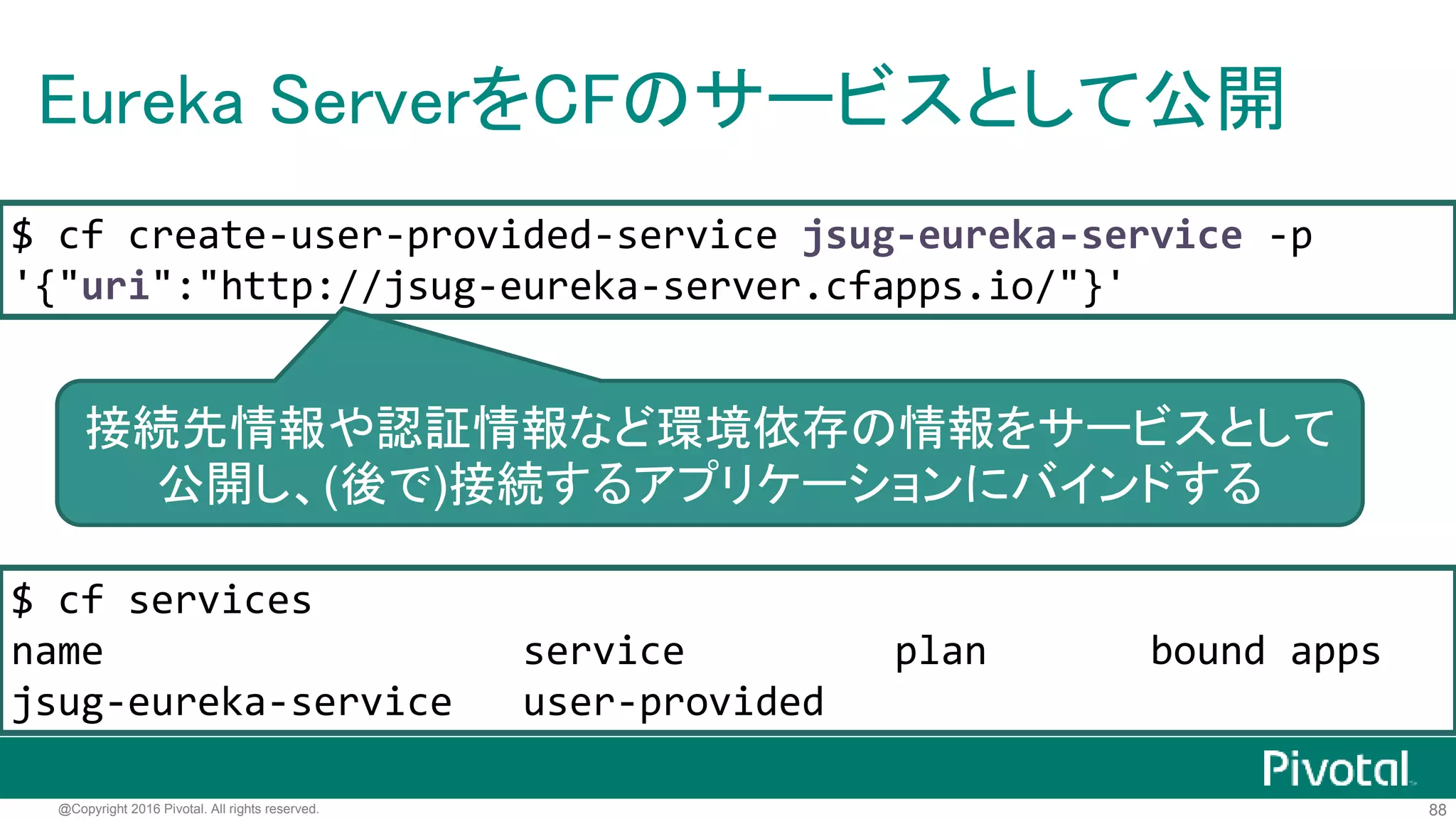 Eureka ServerをCFのサービスとして公開

$ cf create-user-provided-service jsug-eureka-service -p '{"uri":"http://jsug-eureka-server.cfapps.io/"}'

接続先情報や認証情報など環境依存の情報をサービスとして公開し、(後で)接続するアプリケーションにバインドする

$ cf services
name service plan bound apps
jsug-eureka-service user-provided

Pivotal

@Copyright 2016 Pivotal. All rights reserved.

88